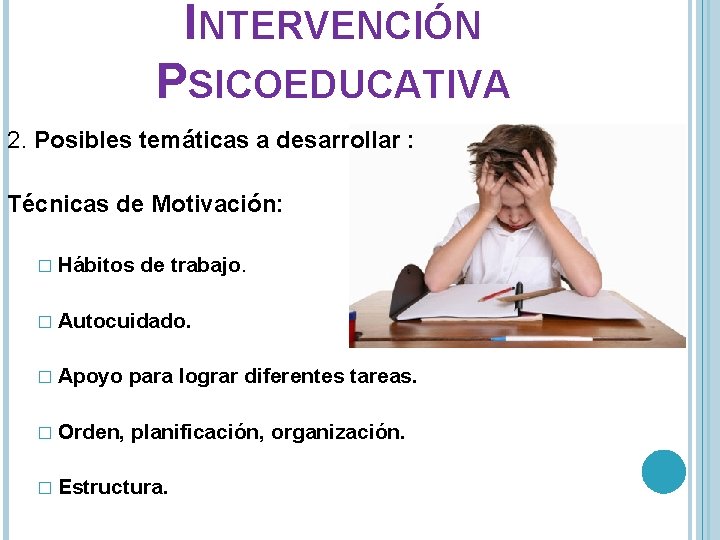 INTERVENCIÓN PSICOEDUCATIVA

2. Posibles temáticas a desarrollar :

Técnicas de Motivación:

□ Hábitos de trabajo.

□ Autocuidado.

□ Apoyo para lograr diferentes tareas.

□ Orden, planificación, organización.

□ Estructura.